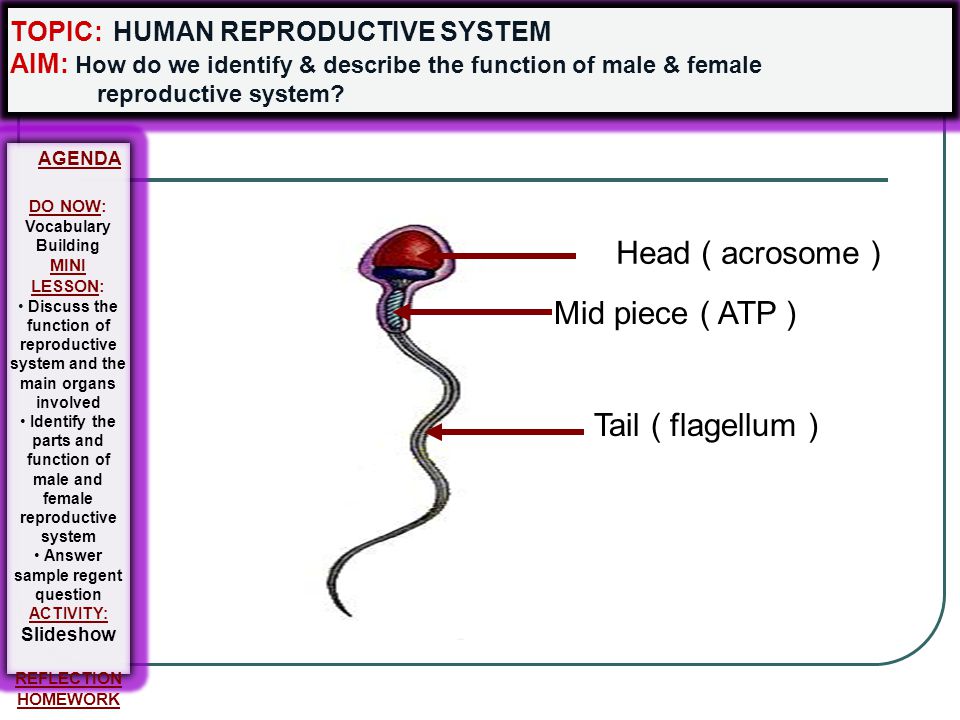 TOPIC: HUMAN REPRODUCTIVE SYSTEM
AIM: How do we identify & describe the function of male & female reproductive system?

AGENDA

DO NOW: Vocabulary Building
MINI LESSON:
• Discuss the function of reproductive system and the main organs involved
• Identify the parts and function of male and female reproductive system
• Answer sample regent question
ACTIVITY: Slideshow
REFLECTION
HOMEWORK

Head ( acrosome )
Mid piece ( ATP )
Tail ( flagellum )